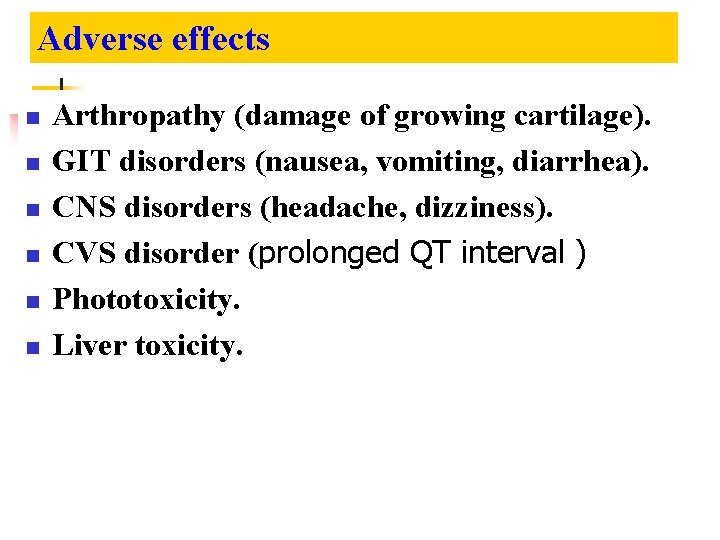 Adverse effects

- Arthropathy (damage of growing cartilage).
- GIT disorders (nausea, vomiting, diarrhea).
- CNS disorders (headache, dizziness).
- CVS disorder (prolonged QT interval )
- Phototoxicity.
- Liver toxicity.